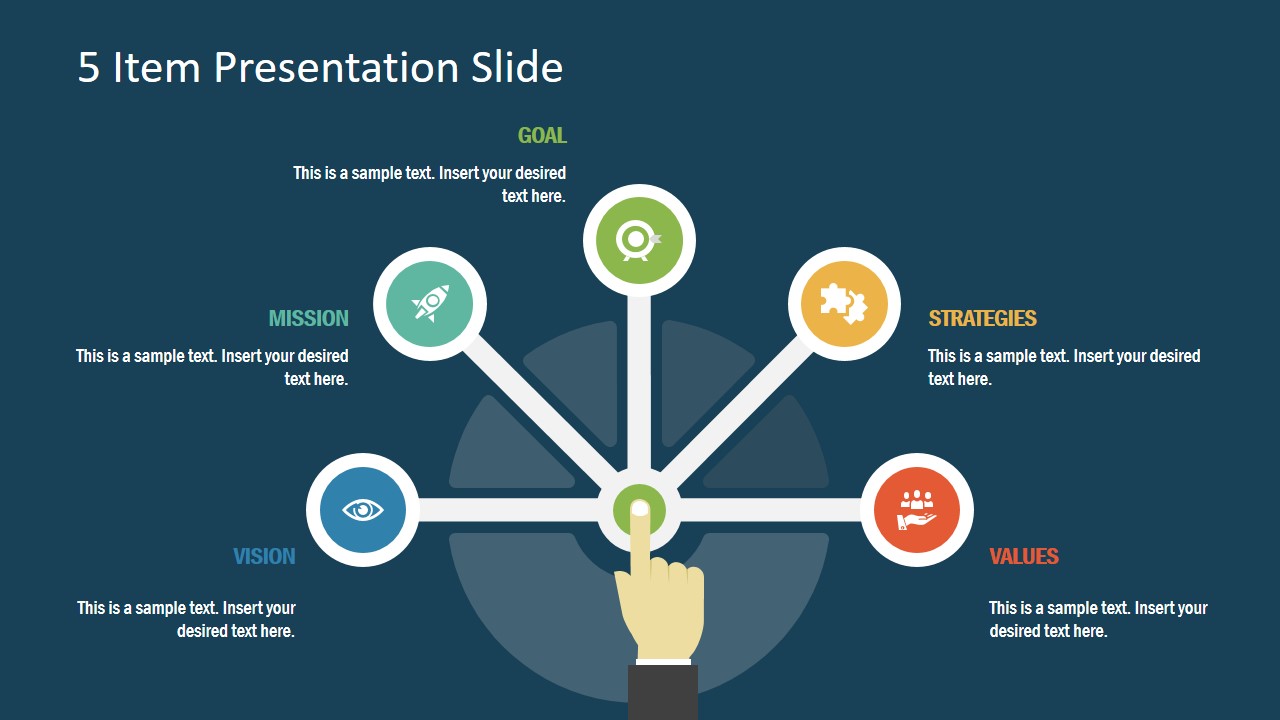 5 Item Presentation Slide

GOAL

This is a sample text. Insert your desired text here.

MISSION

This is a sample text. Insert your desired text here.

STRATEGIES

This is a sample text. Insert your desired text here.

VISION

This is a sample text. Insert your desired text here.

VALUES

This is a sample text. Insert your desired text here.